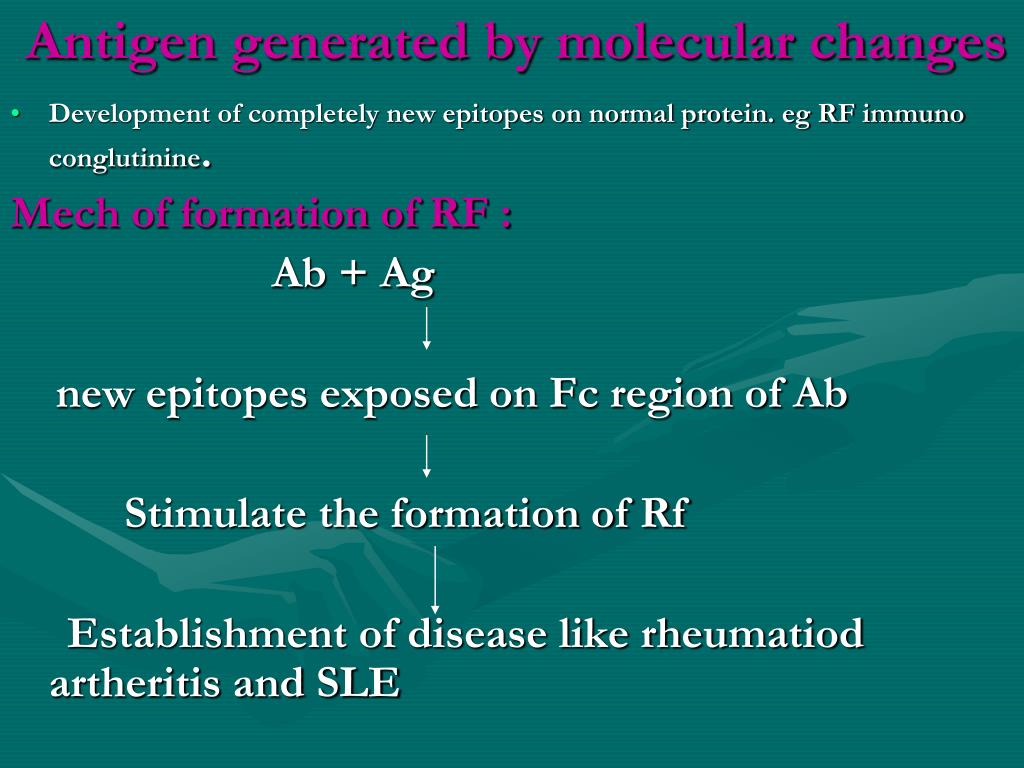 Antigen generated by molecular changes

• Development of completely new epitopes on normal protein. eg RF immuno conglutinine.

Mech of formation of RF :

Ab + Ag

new epitopes exposed on Fc region of Ab

Stimulate the formation of Rf

Establishment of disease like rheumatiod artheritis and SLE